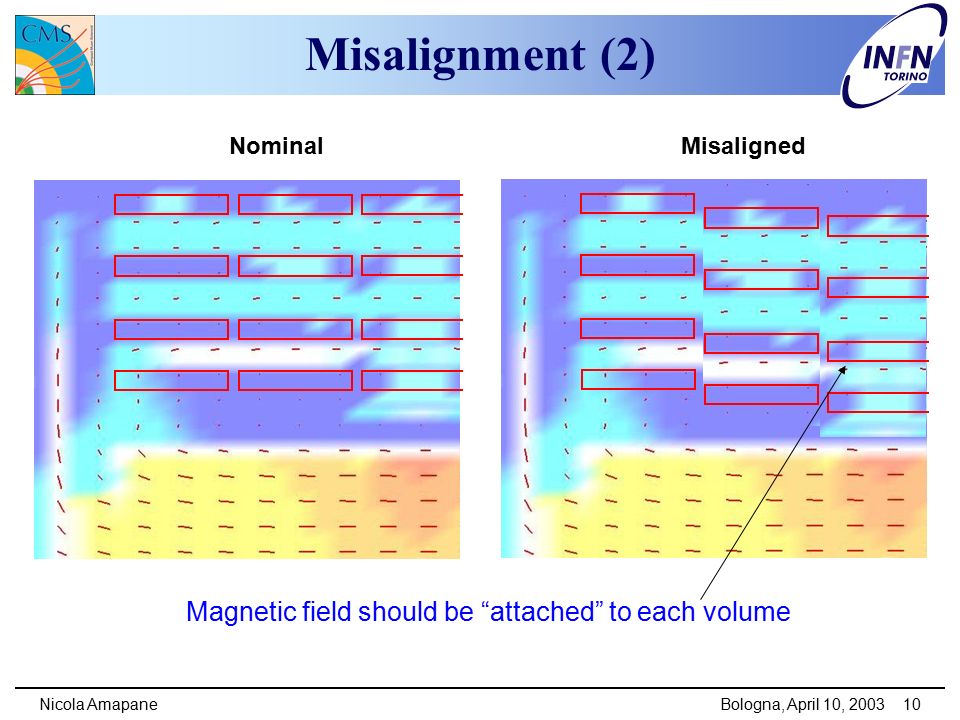 CMS

Misalignment (2)

INFN TORINO

Nominal

Misaligned

Magnetic field should be “attached” to each volume

Nicola Amapane

Bologna, April 10, 2003 10